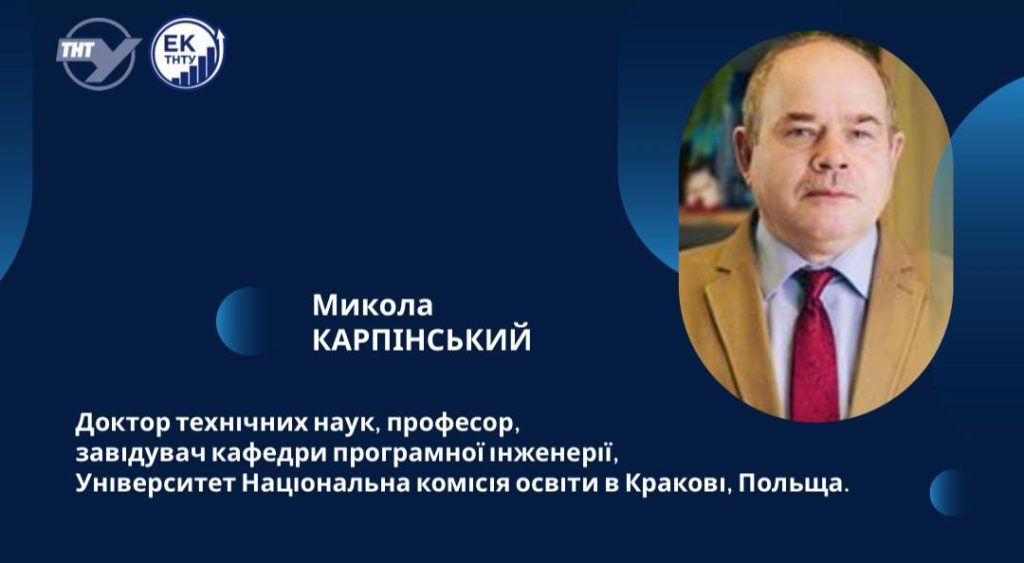 ТНТУ ЕК ТНТУ

Микола
КАРПІНСЬКИЙ

Доктор технічних наук, професор,
завідувач кафедри програмної інженерії,
Університет Національна комісія освіти в Кракові, Польща.